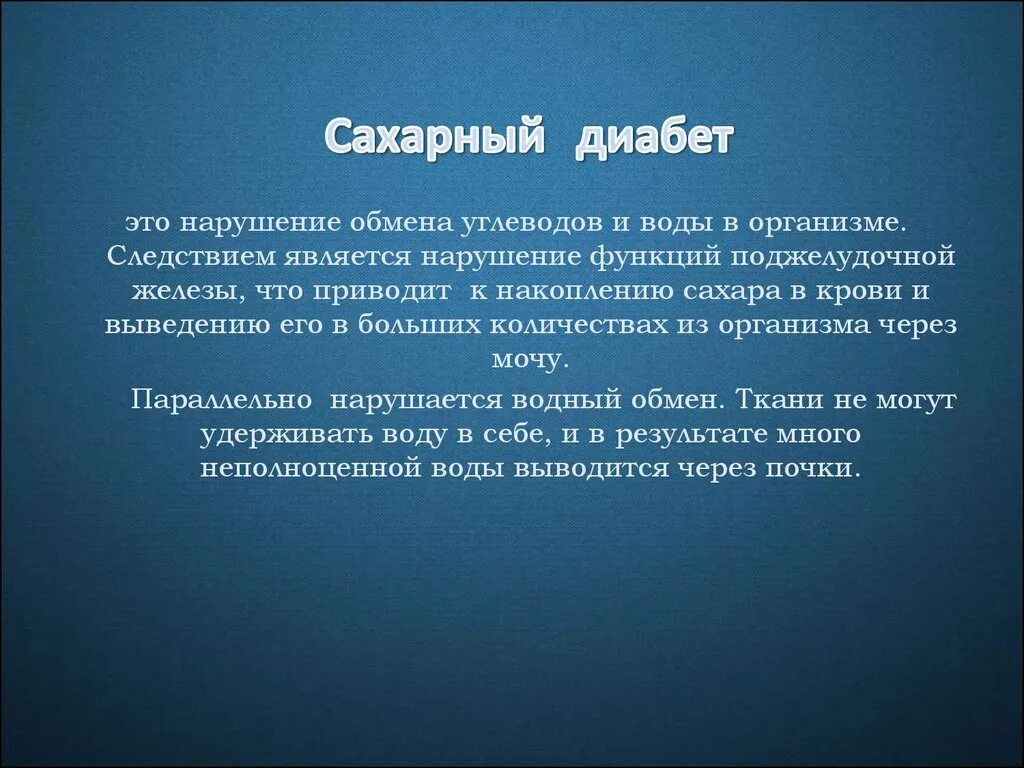 Сахарный диабет

это нарушение обмена углеводов и воды в организме. Следствием является нарушение функций поджелудочной железы, что приводит к накоплению сахара в крови и выведению его в больших количествах из организма через мочу.

Параллельно нарушается водный обмен. Ткани не могут удерживать воду в себе, и в результате много неполноценной воды выводится через почки.